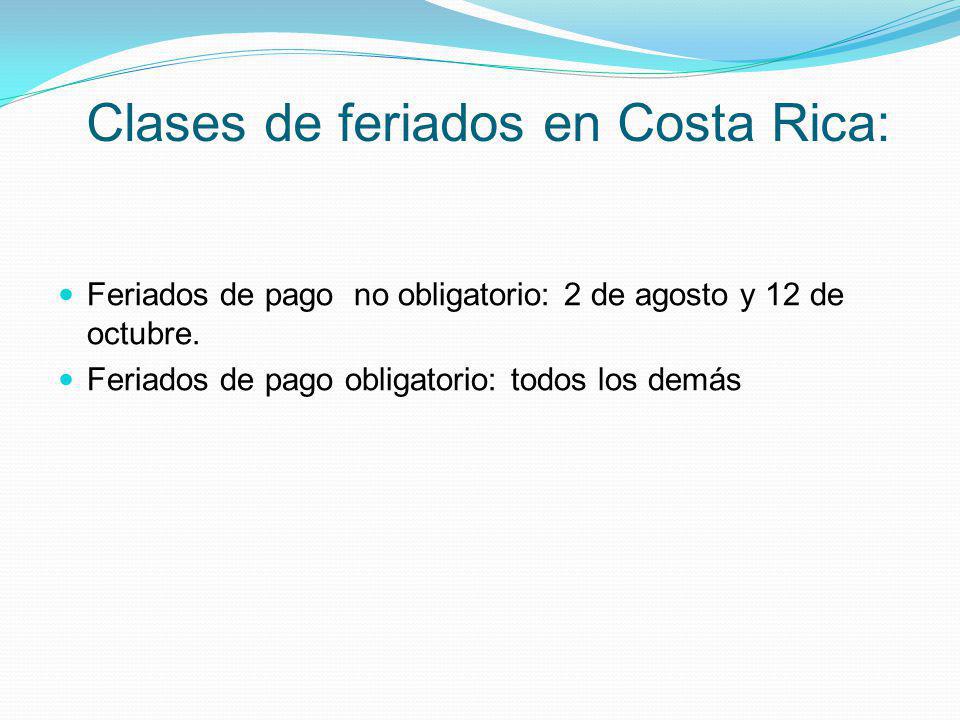 Clases de feriados en Costa Rica:

- Feriados de pago no obligatorio: 2 de agosto y 12 de octubre.
- Feriados de pago obligatorio: todos los demás